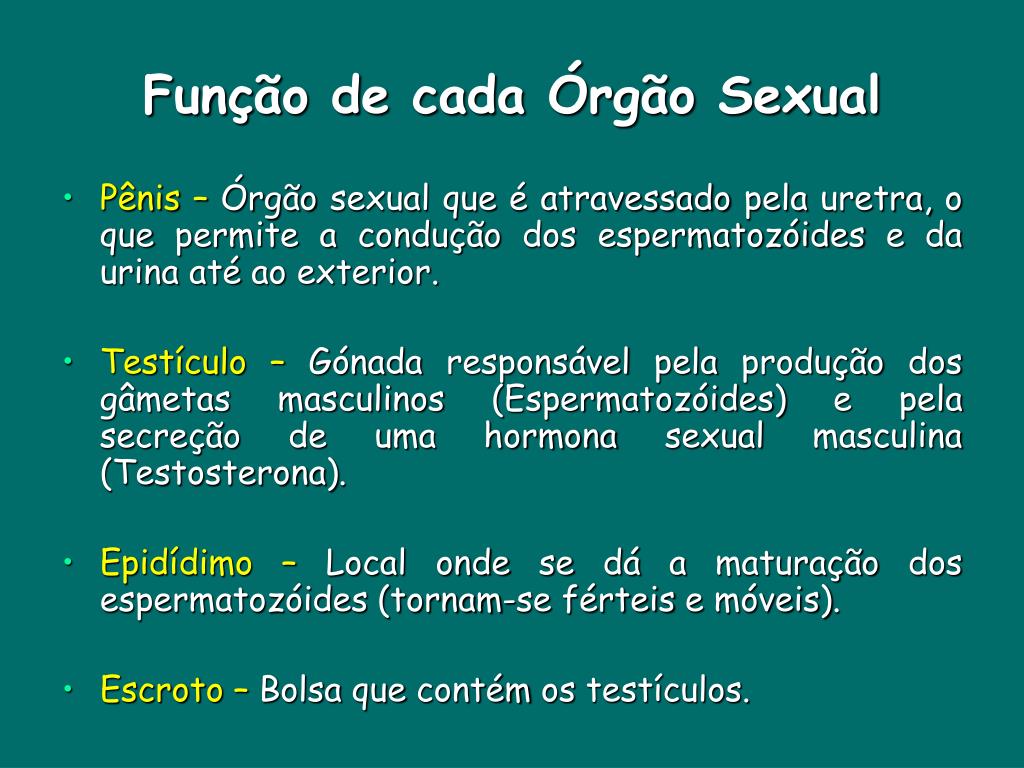 Função de cada Órgão Sexual

• Pênis – Órgão sexual que é atravessado pela uretra, o que permite a condução dos espermatozóides e da urina até ao exterior.

• Testículo – Gónada responsável pela produção dos gâmetas masculinos (Espermatozóides) e pela secreção de uma hormona sexual masculina (Testosterona).

• Epidídimo – Local onde se dá a maturação dos espermatozóides (tornam-se férteis e móveis).

• Escroto – Bolsa que contém os testículos.